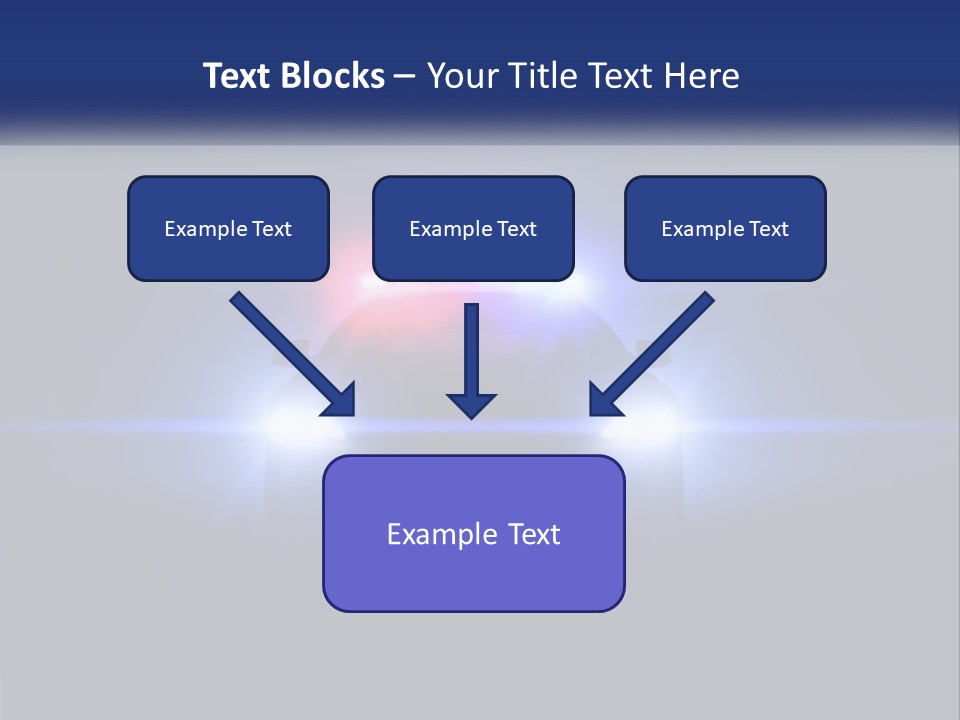 Text Blocks – Your Title Text Here

Example Text

Example Text

Example Text

Example Text